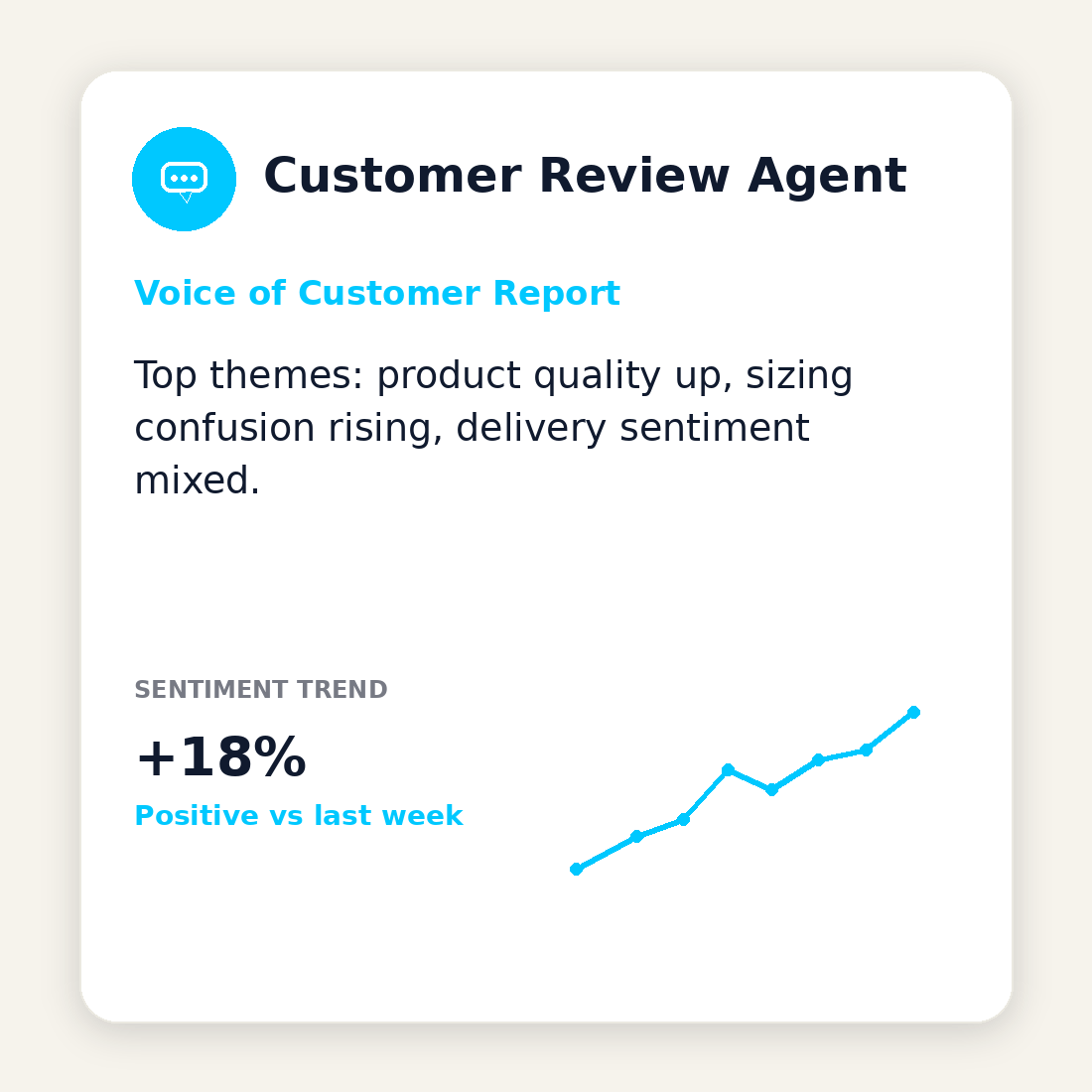 Customer Review Agent

Voice of Customer Report

Top themes: product quality up, sizing confusion rising, delivery sentiment mixed.

SENTIMENT TREND

+18%

Positive vs last week